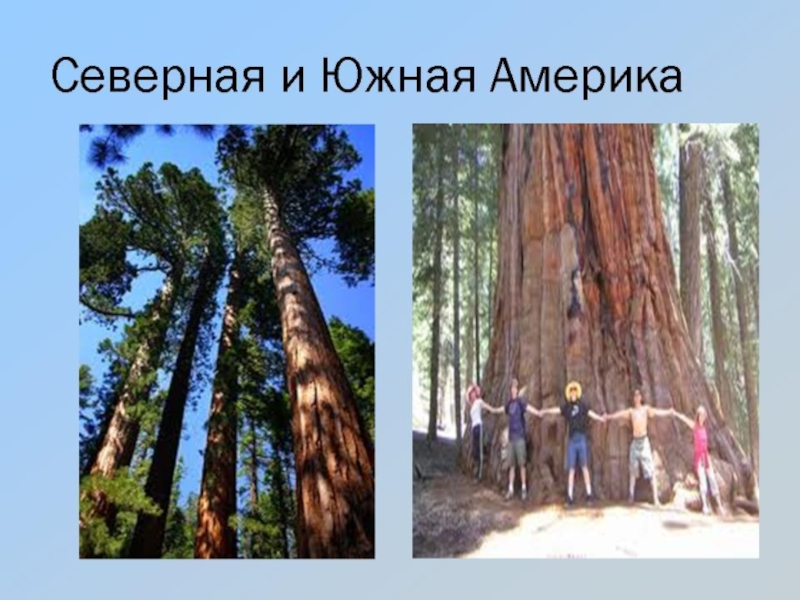 Северная и Южная Америка